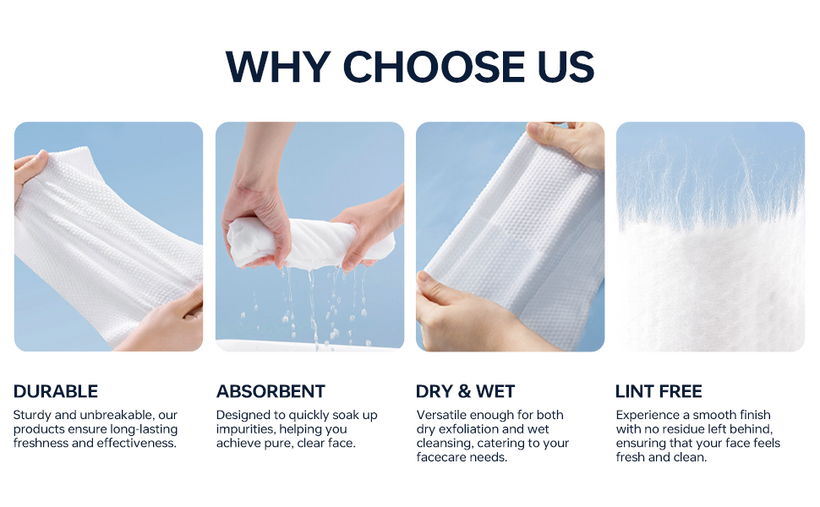 WHY CHOOSE US

DURABLE

Sturdy and unbreakable, our products ensure long-lasting freshness and effectiveness.

ABSORBENT

Designed to quickly soak up impurities, helping you achieve pure, clear face.

DRY & WET

Versatile enough for both dry exfoliation and wet cleansing, catering to your facecare needs.

LINT FREE

Experience a smooth finish with no residue left behind, ensuring that your face feels fresh and clean.